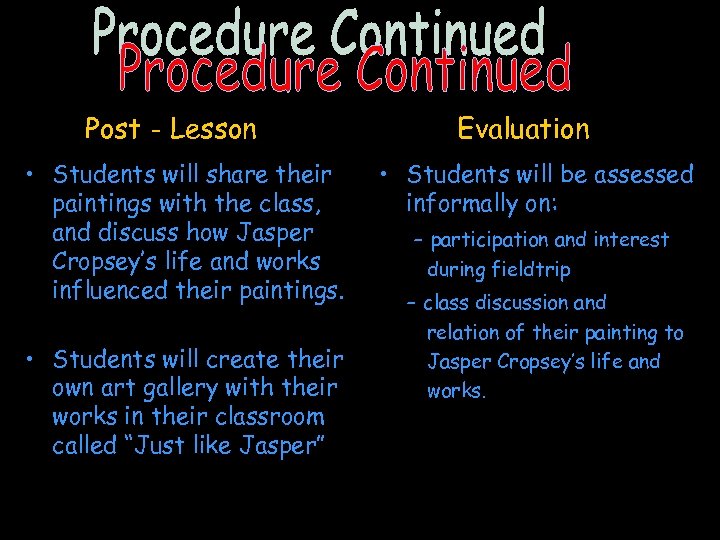 Procedure Continued
Procedure Continued

Post - Lesson

• Students will share their paintings with the class, and discuss how Jasper Cropsey's life and works influenced their paintings.

• Students will create their own art gallery with their works in their classroom called "Just like Jasper"

Evaluation

• Students will be assessed informally on:

– participation and interest during fieldtrip

– class discussion and relation of their painting to Jasper Cropsey's life and works.